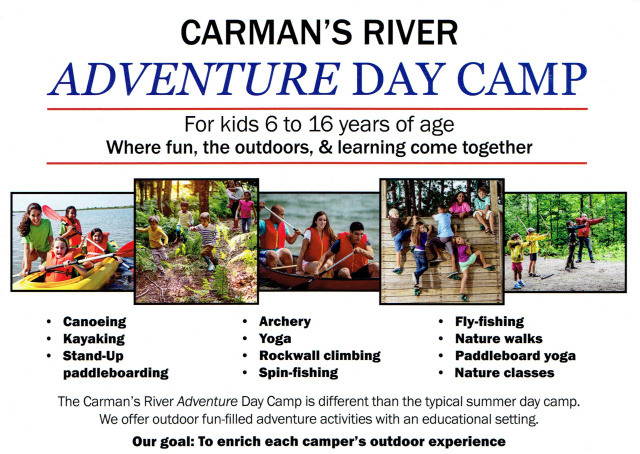 CARMAN'S RIVER
ADVENTURE DAY CAMP

For kids 6 to 16 years of age
Where fun, the outdoors, & learning come together

• Canoeing
• Kayaking
• Stand-Up paddleboarding

• Archery
• Yoga
• Rockwall climbing
• Spin-fishing

• Fly-fishing
• Nature walks
• Paddleboard yoga
• Nature classes

The Carman's River Adventure Day Camp is different than the typical summer day camp. We offer outdoor fun-filled adventure activities with an educational setting.

Our goal: To enrich each camper's outdoor experience